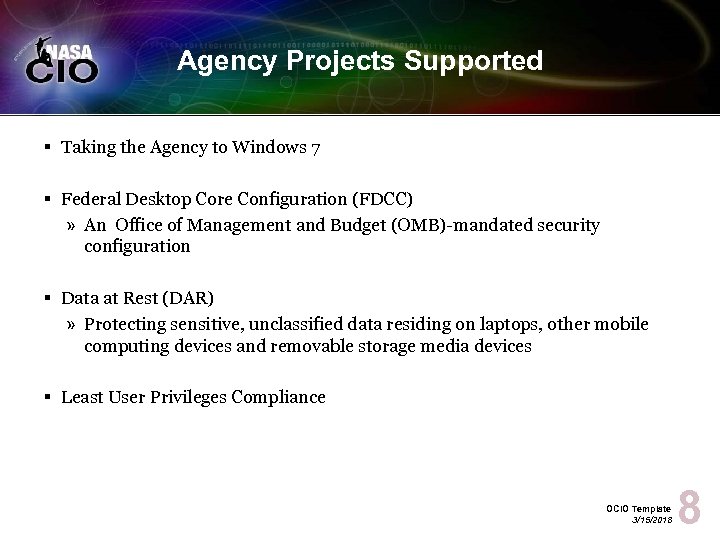 NASA CIO

Agency Projects Supported

▪ Taking the Agency to Windows 7

▪ Federal Desktop Core Configuration (FDCC)
» An Office of Management and Budget (OMB)-mandated security configuration

▪ Data at Rest (DAR)
» Protecting sensitive, unclassified data residing on laptops, other mobile computing devices and removable storage media devices

▪ Least User Privileges Compliance

OCIO Template
3/15/2018
8